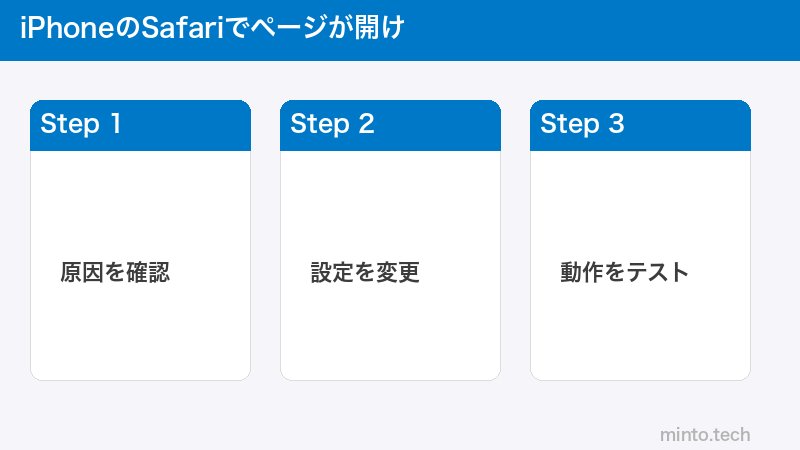 iPhoneのSafariでページが開け

Step 1

原因を確認

Step 2

設定を変更

Step 3

動作をテスト

minto.tech